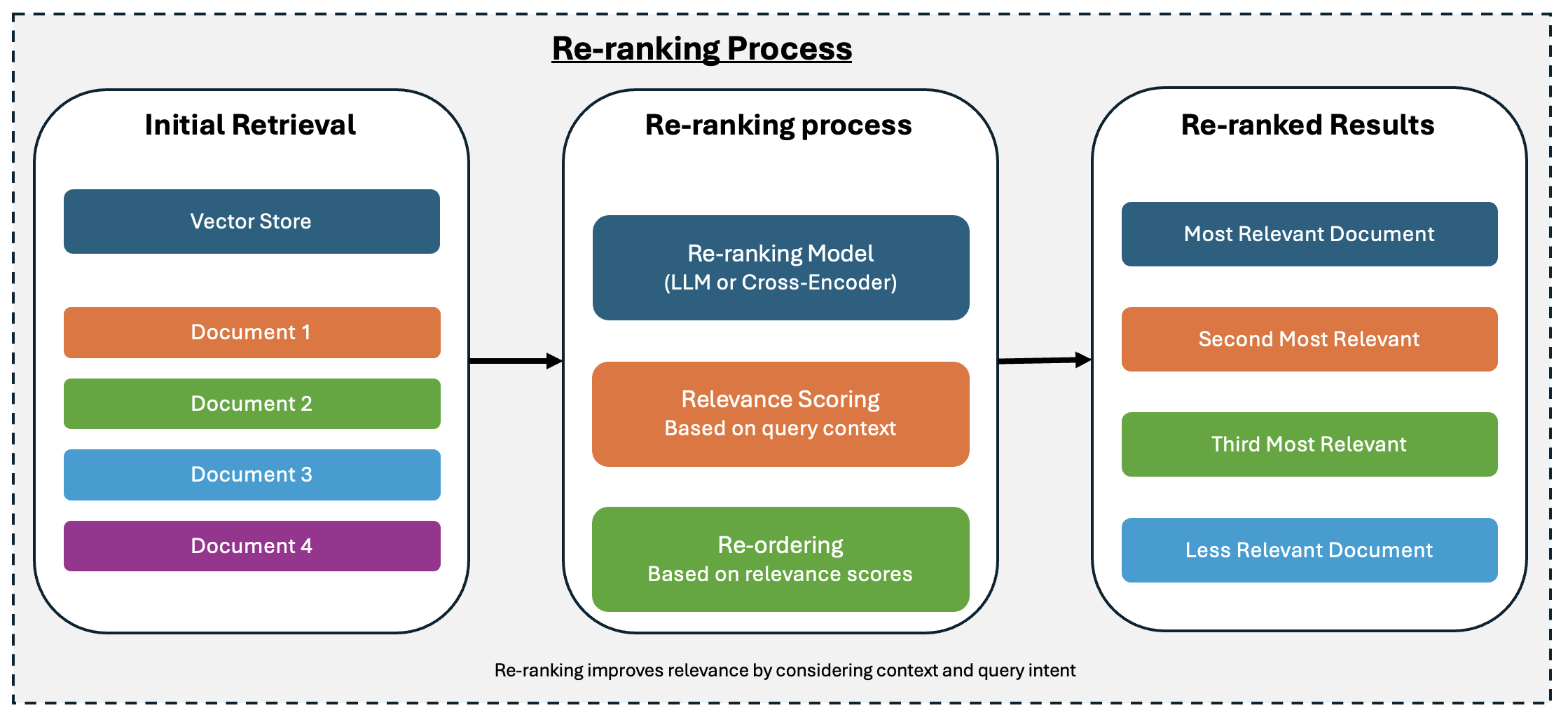 Re-ranking Process

Initial Retrieval

Vector Store

Document 1

Document 2

Document 3

Document 4

Re-ranking process

Re-ranking Model
(LLM or Cross-Encoder)

Relevance Scoring
Based on query context

Re-ordering
Based on relevance scores

Re-ranked Results

Most Relevant Document

Second Most Relevant

Third Most Relevant

Less Relevant Document

Re-ranking improves relevance by considering context and query intent